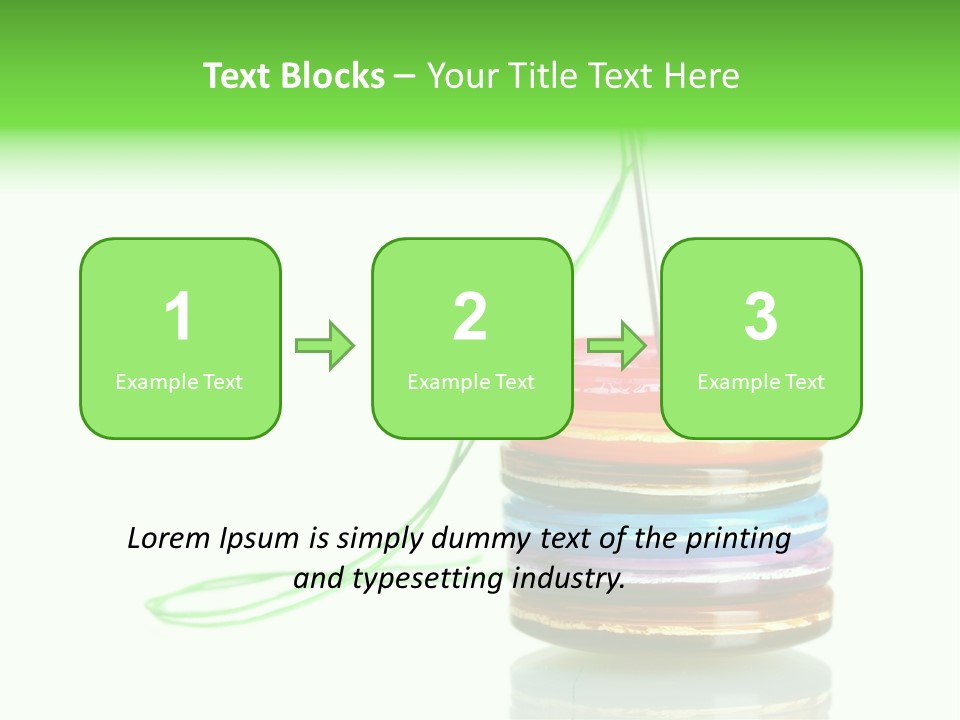 Text Blocks – Your Title Text Here

1
Example Text

2
Example Text

3
Example Text

Lorem Ipsum is simply dummy text of the printing and typesetting industry.